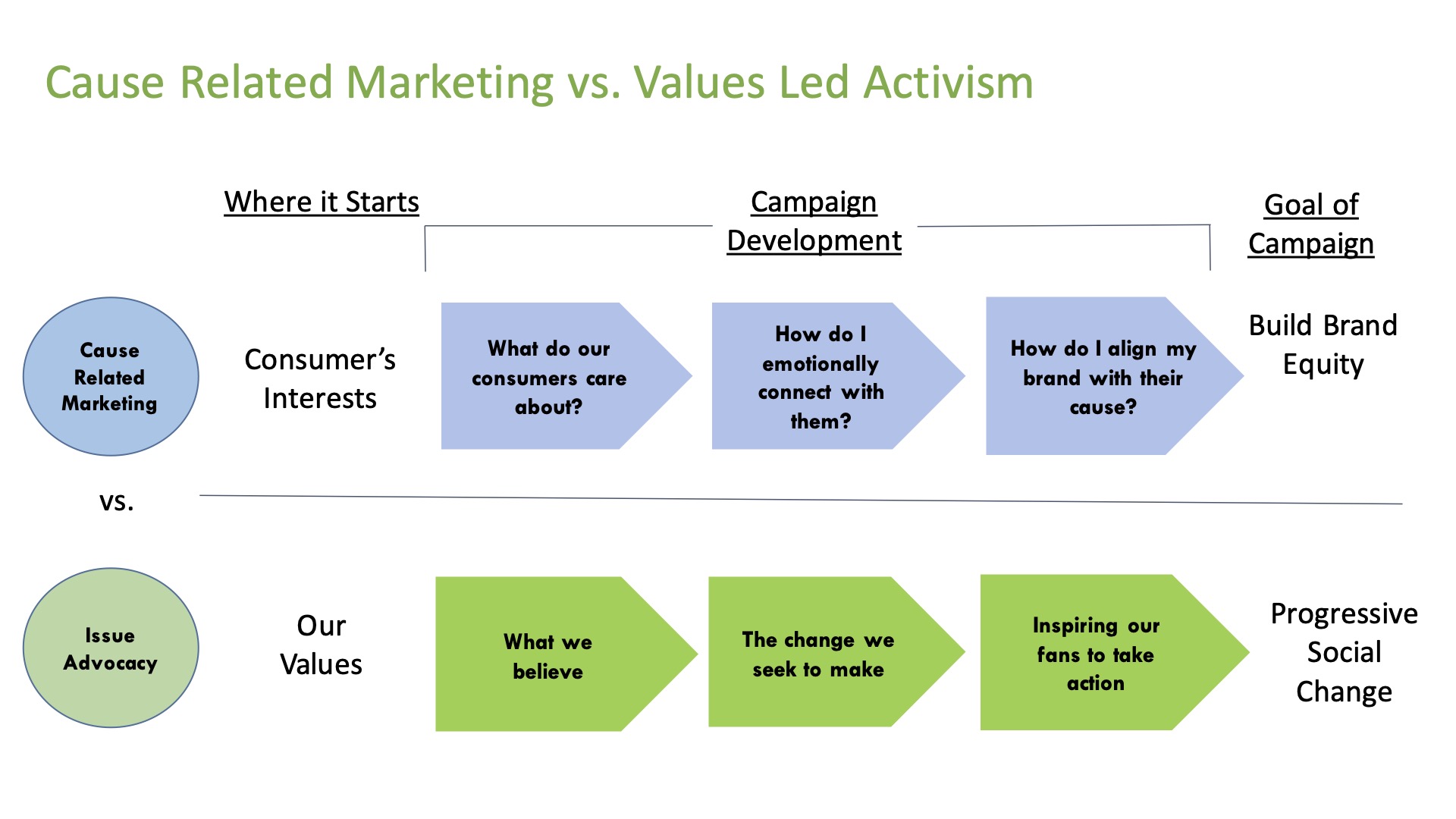 Cause Related Marketing vs. Values Led Activism

Where it Starts

Campaign Development

Goal of Campaign

Cause Related Marketing

Consumer's Interests

What do our consumers care about?

How do I emotionally connect with them?

How do I align my brand with their cause?

Build Brand Equity

vs.

Issue Advocacy

Our Values

What we believe

The change we seek to make

Inspiring our fans to take action

Progressive Social Change